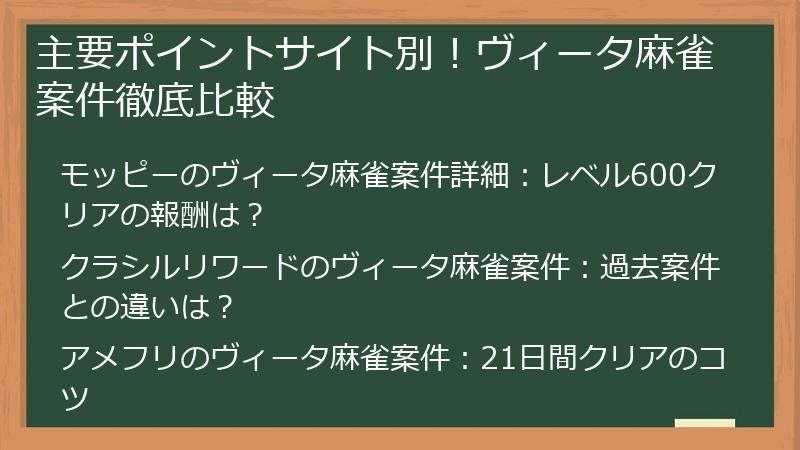 主要ポイントサイト別！ヴィータ麻雀案件徹底比較

モッピーのヴィータ麻雀案件詳細：レベル600クリアの報酬は？

クラシルリワードのヴィータ麻雀案件：過去案件との違いは？

アメフリのヴィータ麻雀案件：21日間クリアのコツ